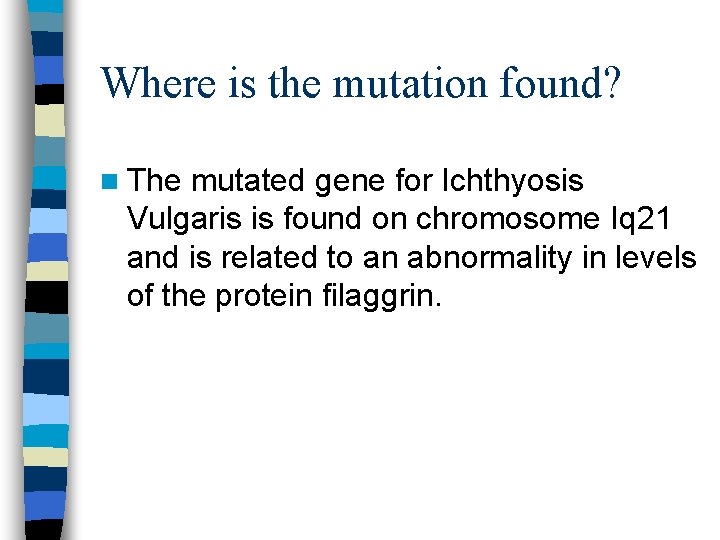 Where is the mutation found?

The mutated gene for Ichthyosis Vulgaris is found on chromosome Iq21 and is related to an abnormality in levels of the protein filaggrin.